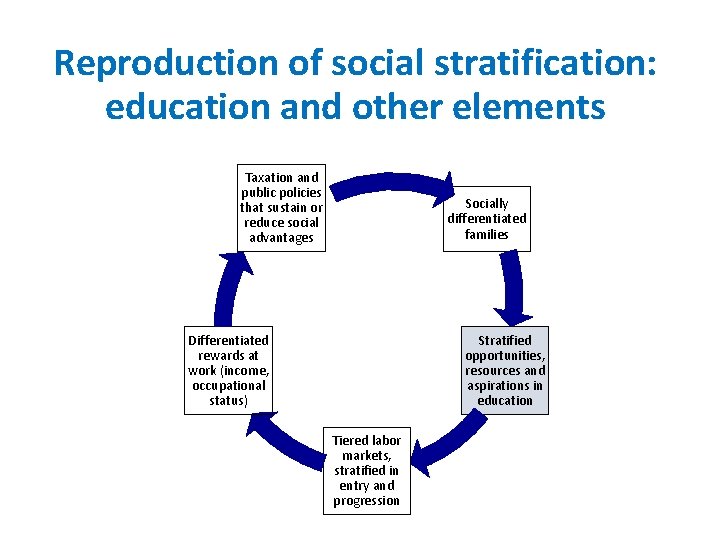 Reproduction of social stratification: education and other elements

Taxation and public policies that sustain or reduce social advantages

Socially differentiated families

Stratified opportunities, resources and aspirations in education

Tiered labor markets, stratified in entry and progression

Differentiated rewards at work (income, occupational status)